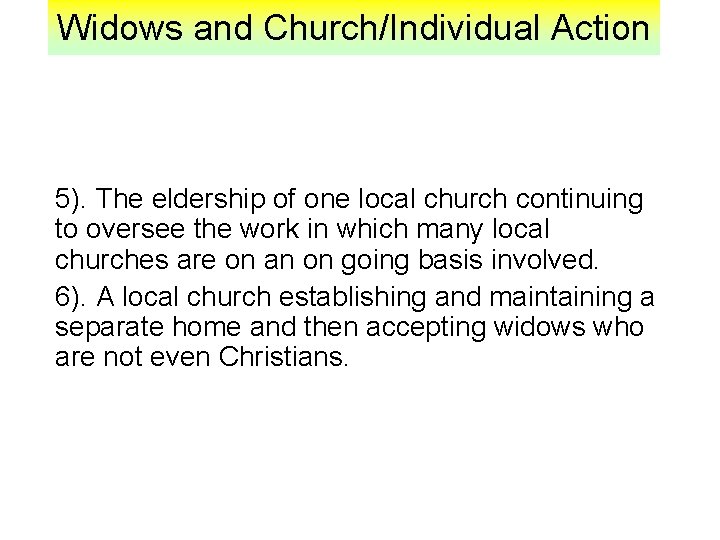 Widows and Church/Individual Action

5). The eldership of one local church continuing to oversee the work in which many local churches are on an on going basis involved.

6). A local church establishing and maintaining a separate home and then accepting widows who are not even Christians.